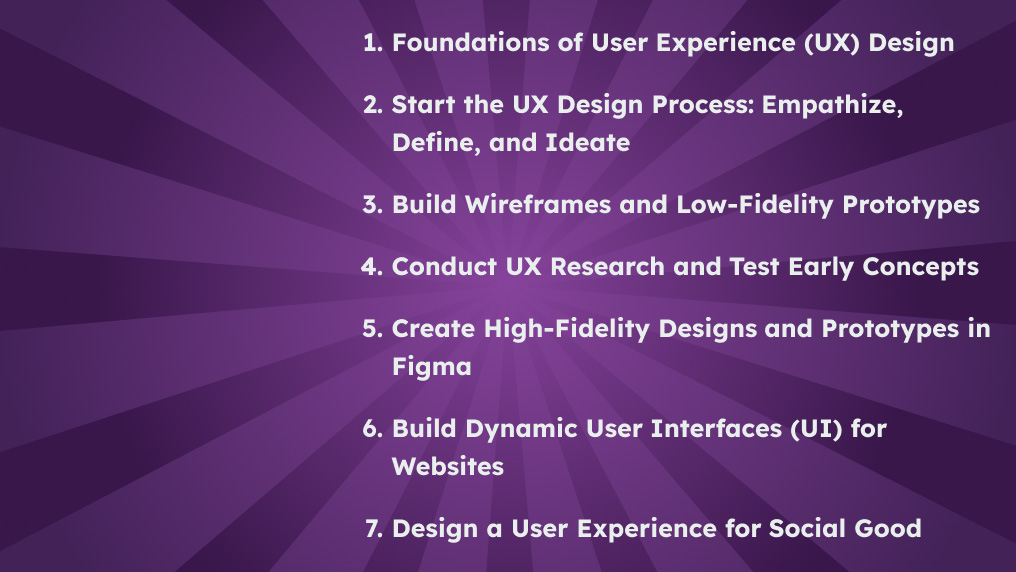 1. Foundations of User Experience (UX) Design

2. Start the UX Design Process: Empathize, Define, and Ideate

3. Build Wireframes and Low-Fidelity Prototypes

4. Conduct UX Research and Test Early Concepts

5. Create High-Fidelity Designs and Prototypes in Figma

6. Build Dynamic User Interfaces (UI) for Websites

7. Design a User Experience for Social Good